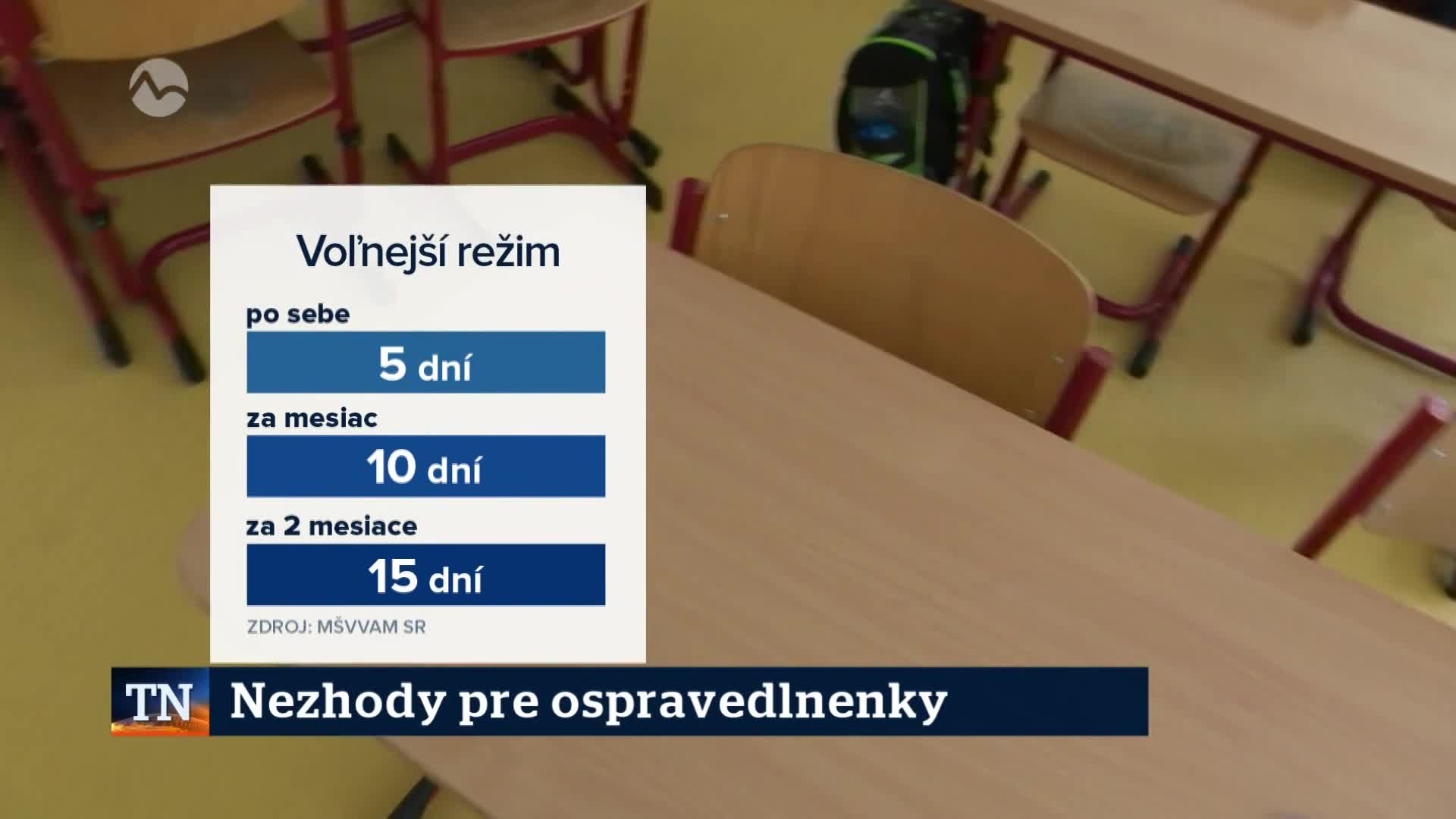 Voľnejší režim

po sebe

5 dní

za mesiac

10 dní

za 2 mesiace

15 dní

ZDROJ: MŠVVAM SR

TN Nezhody pre ospravedlnenky